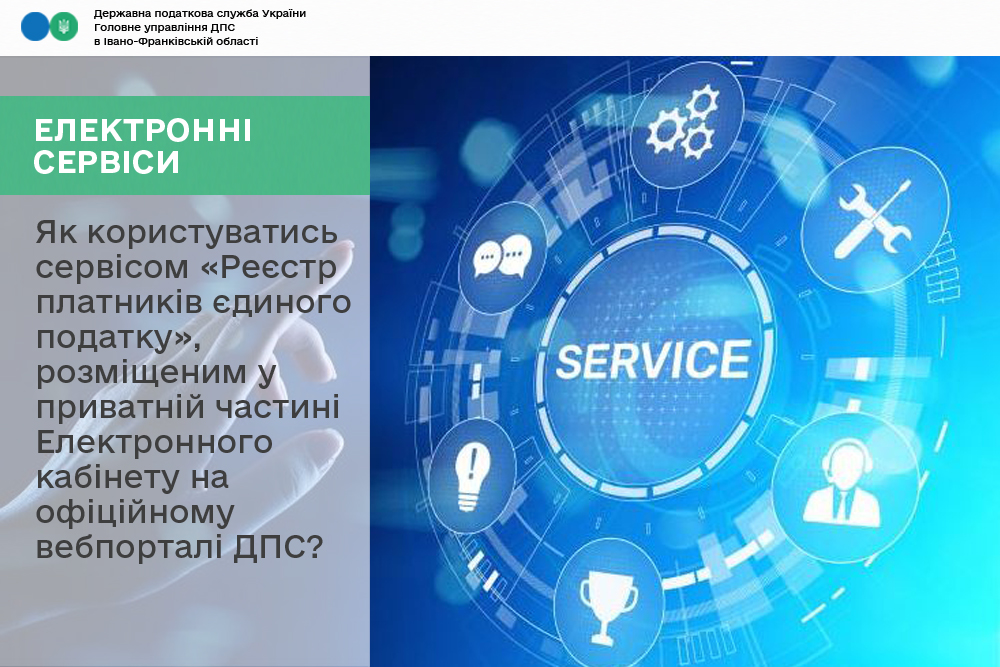 Державна податкова служба України
Головне управління ДПС
в Івано-Франківській області

ЕЛЕКТРОННІ СЕРВІСИ

Як користуватись сервісом «Реєстр платників єдиного податку», розміщеним у приватній частині Електронного кабінету на офіційному вебпорталі ДПС?

SERVICE